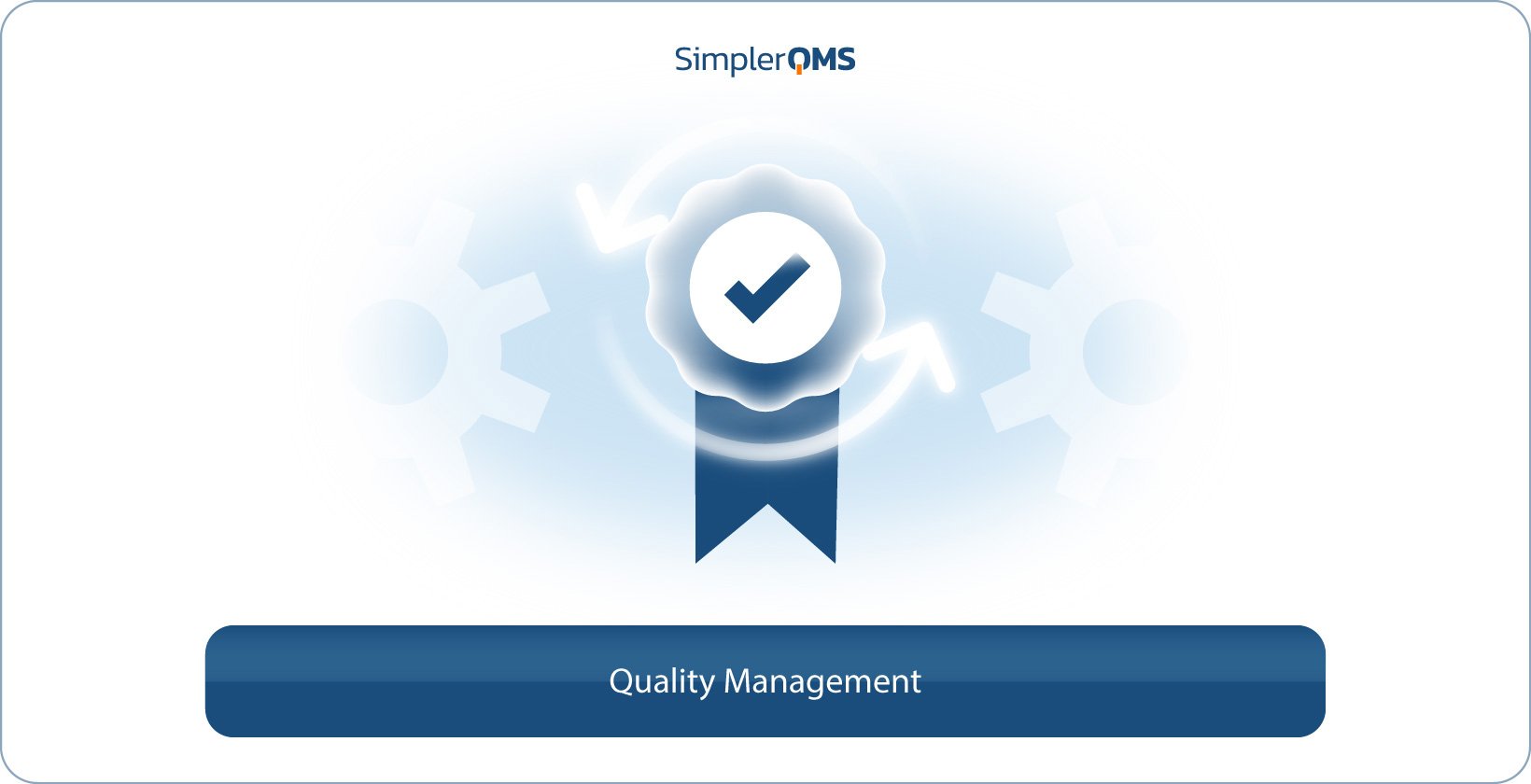 SimplerQMS

Quality Management